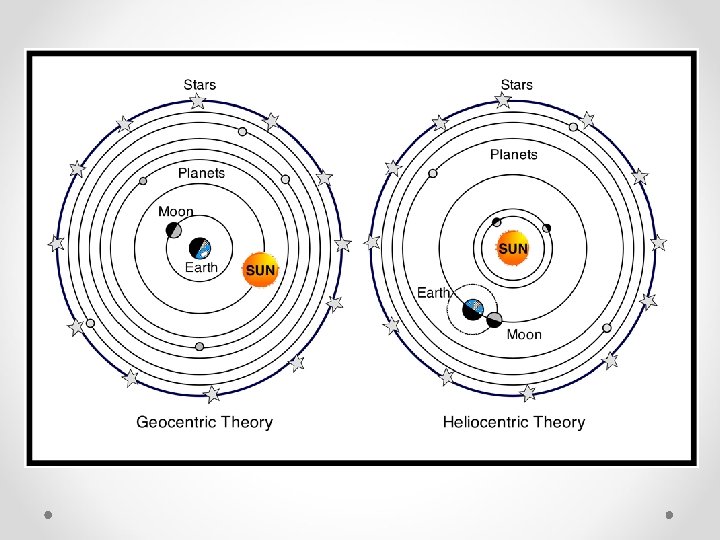 Stars

Planets

Moon

Earth

SUN

Geocentric Theory

Stars

Planets

SUN

Earth

Moon

Heliocentric Theory